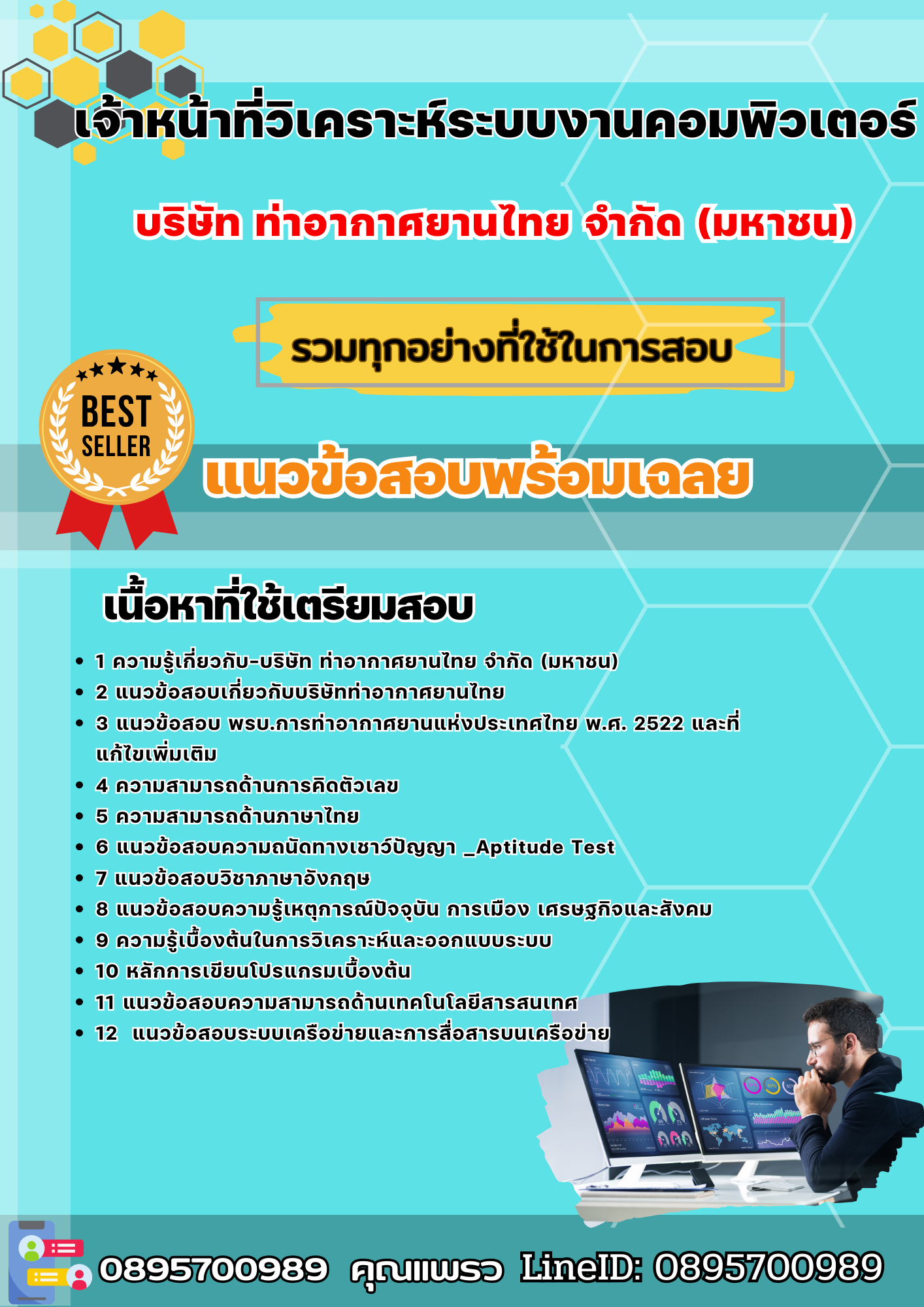 เจ้าหน้าที่วิเคราะห์ระบบงานคอมพิวเตอร์

บริษัท ท่าอากาศยานไทย จำกัด (มหาชน)

รวมทุกอย่างที่ใช้ในการสอบ

BEST SELLER

แนวข้อสอบพร้อมเฉลย

เนื้อหาที่ใช้เตรียมสอบ

- 1 ความรู้เกี่ยวกับ-บริษัท ท่าอากาศยานไทย จำกัด (มหาชน)
- 2 แนวข้อสอบเกี่ยวกับบริษัทท่าอากาศยานไทย
- 3 แนวข้อสอบ พรบ.การท่าอากาศยานแห่งประเทศไทย พ.ศ. 2522 และที่แก้ไขเพิ่มเติม
- 4 ความสามารถด้านการคิดตัวเลข
- 5 ความสามารถด้านภาษาไทย
- 6 แนวข้อสอบความถนัดทางเชาว์ปัญญา _Aptitude Test
- 7 แนวข้อสอบวิชาภาษาอังกฤษ
- 8 แนวข้อสอบความรู้เหตุการณ์ปัจจุบัน การเมือง เศรษฐกิจและสังคม
- 9 ความรู้เบื้องต้นในการวิเคราะห์และออกแบบระบบ
- 10 หลักการเขียนโปรแกรมเบื้องต้น
- 11 แนวข้อสอบความสามารถด้านเทคโนโลยีสารสนเทศ
- 12 แนวข้อสอบระบบเครือข่ายและการสื่อสารบนเครือข่าย

0895700989 คุณแพรว LineID: 0895700989